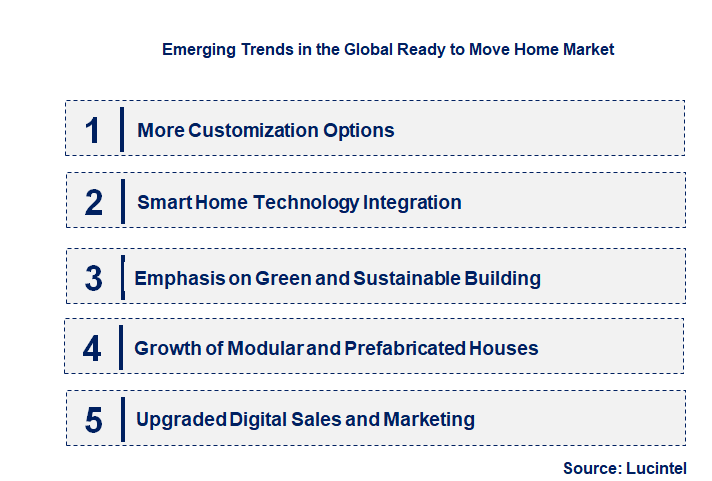 Emerging Trends in the Global Ready to Move Home Market

1 More Customization Options

2 Smart Home Technology Integration

3 Emphasis on Green and Sustainable Building

4 Growth of Modular and Prefabricated Houses

5 Upgraded Digital Sales and Marketing

Source: Lucintel